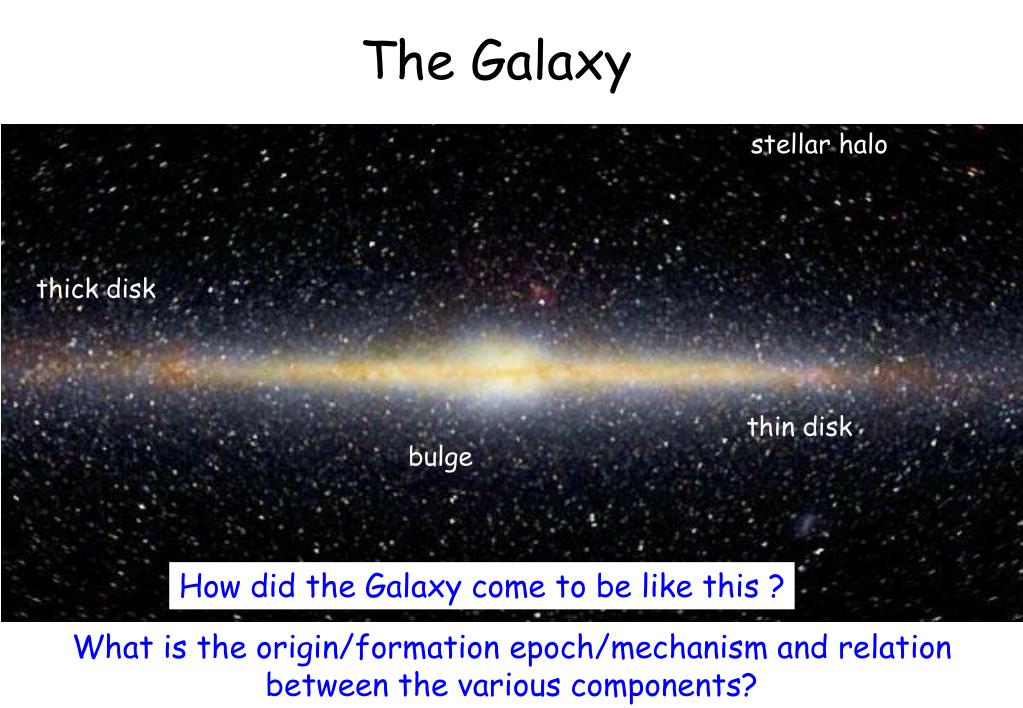 The Galaxy

stellar halo

thick disk

thin disk

bulge

How did the Galaxy come to be like this ?

What is the origin/formation epoch/mechanism and relation between the various components?